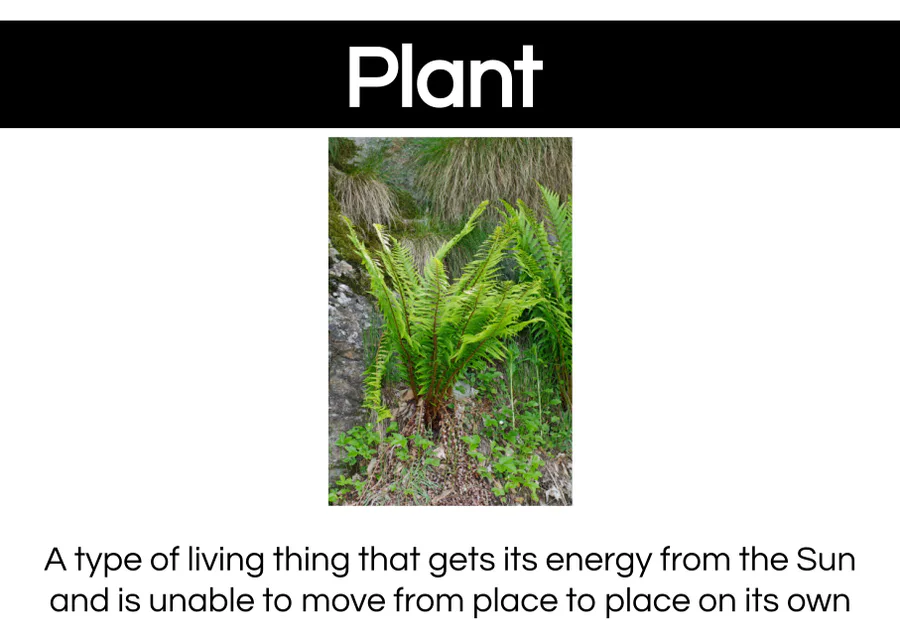 Plant

A type of living thing that gets its energy from the Sun and is unable to move from place to place on its own